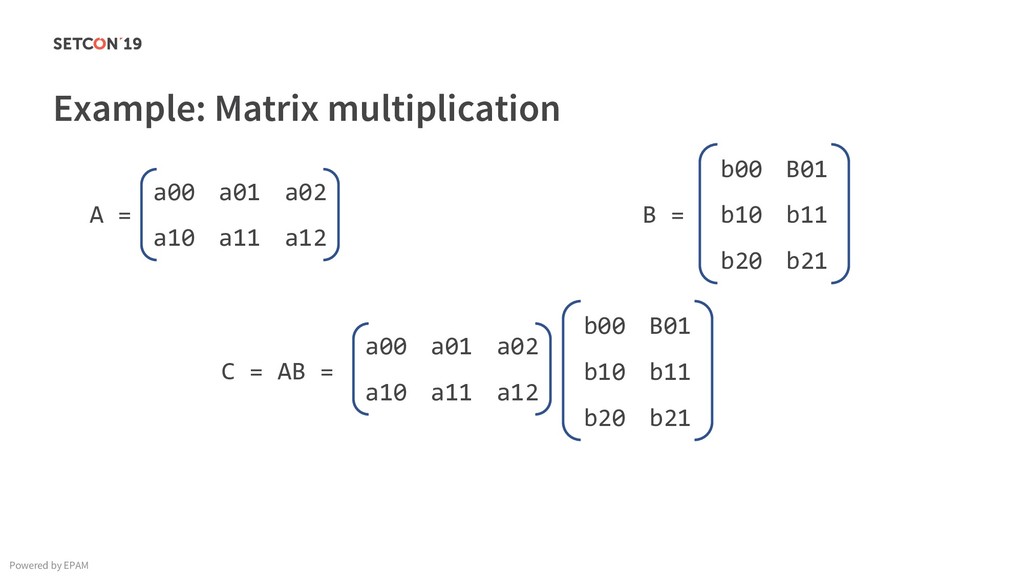 SETCON´19

Example: Matrix multiplication

$A = \begin{pmatrix} a00 & a01 & a02 \\ a10 & a11 & a12 \end{pmatrix}$

$B = \begin{pmatrix} b00 & B01 \\ b10 & b11 \\ b20 & b21 \end{pmatrix}$

$C = AB = \begin{pmatrix} a00 & a01 & a02 \\ a10 & a11 & a12 \end{pmatrix} \begin{pmatrix} b00 & B01 \\ b10 & b11 \\ b20 & b21 \end{pmatrix}$

Powered by EPAM